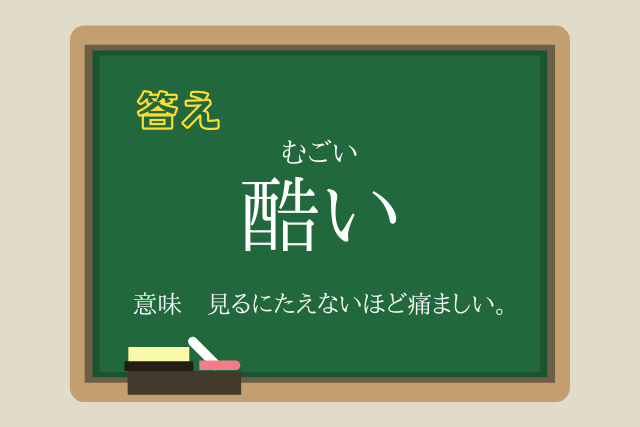 答え

むごい
酷い

意味　見るにたえないほど痛ましい。